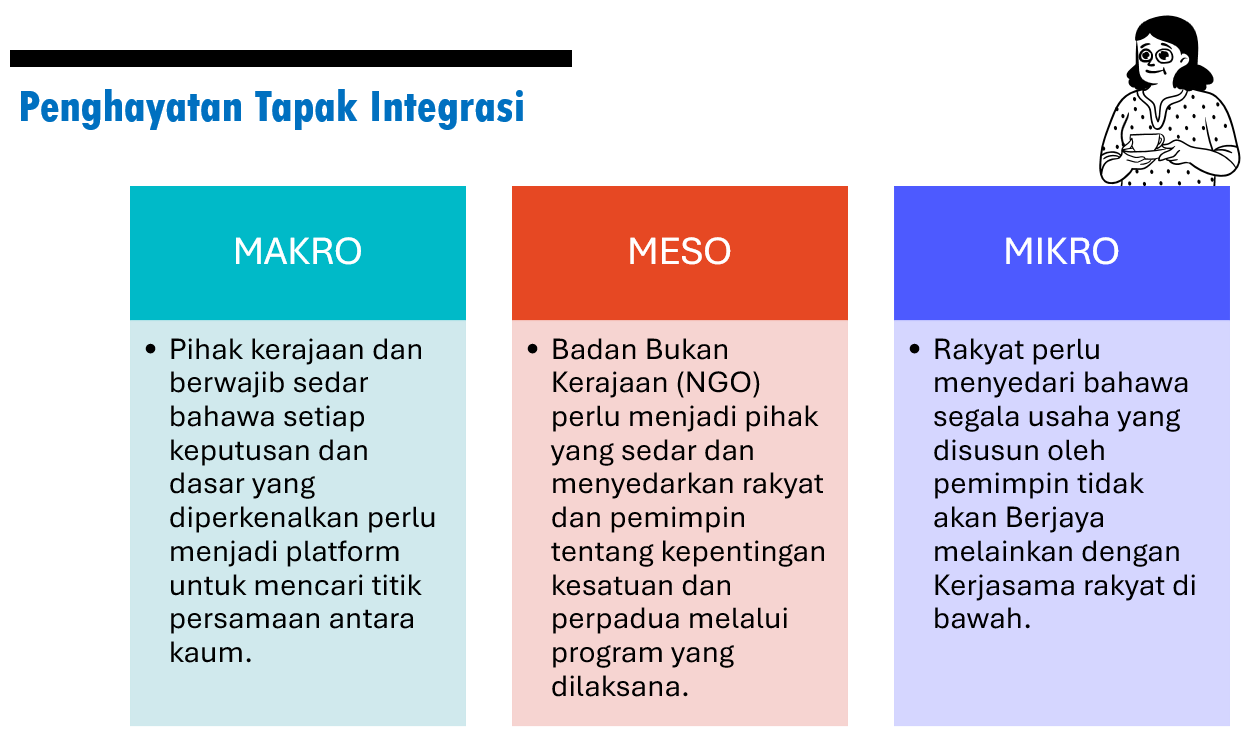 Penghayatan Tapak Integrasi

MAKRO

• Pihak kerajaan dan berwajib sedar bahawa setiap keputusan dan dasar yang diperkenalkan perlu menjadi platform untuk mencari titik persamaan antara kaum.

MESO

• Badan Bukan Kerajaan (NGO) perlu menjadi pihak yang sedar dan menyedarkan rakyat dan pemimpin tentang kepentingan kesatuan dan perpadua melalui program yang dilaksana.

MIKRO

• Rakyat perlu menyedari bahawa segala usaha yang disusun oleh pemimpin tidak akan Berjaya melainkan dengan Kerjasama rakyat di bawah.